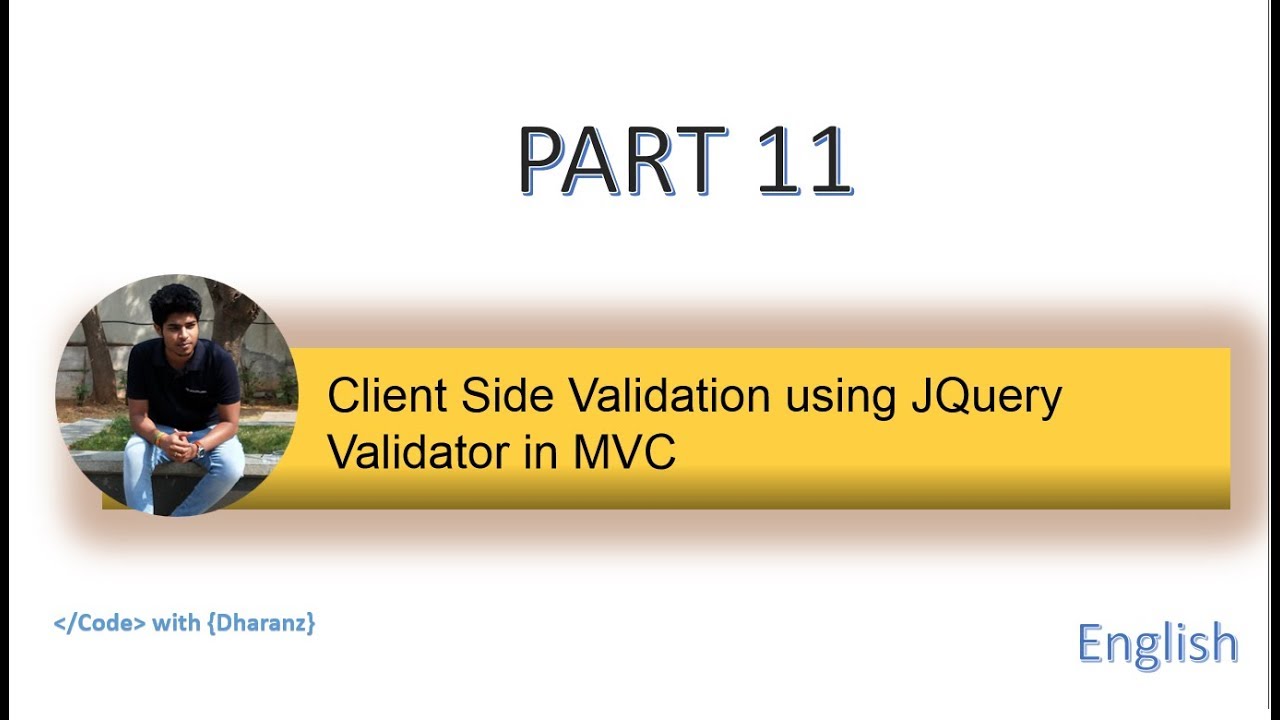 PART 11

Client Side Validation using JQuery Validator in MVC

</Code> with {Dharanz}

English